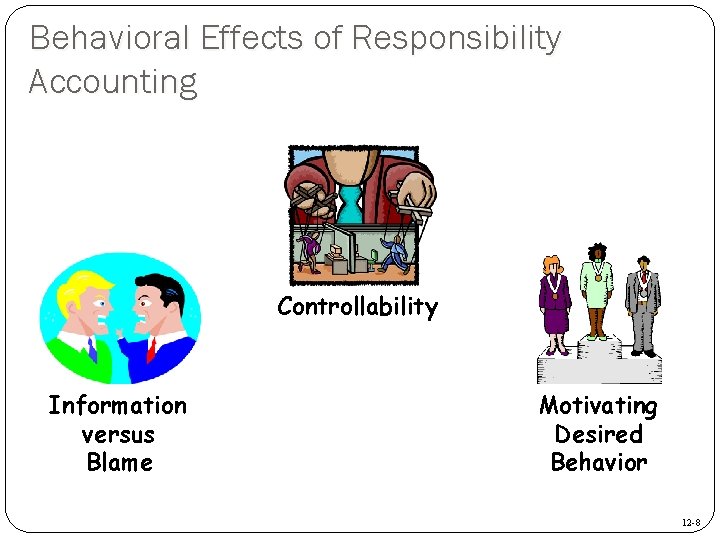 Behavioral Effects of Responsibility Accounting

Controllability

Information versus Blame

Motivating Desired Behavior

12-8